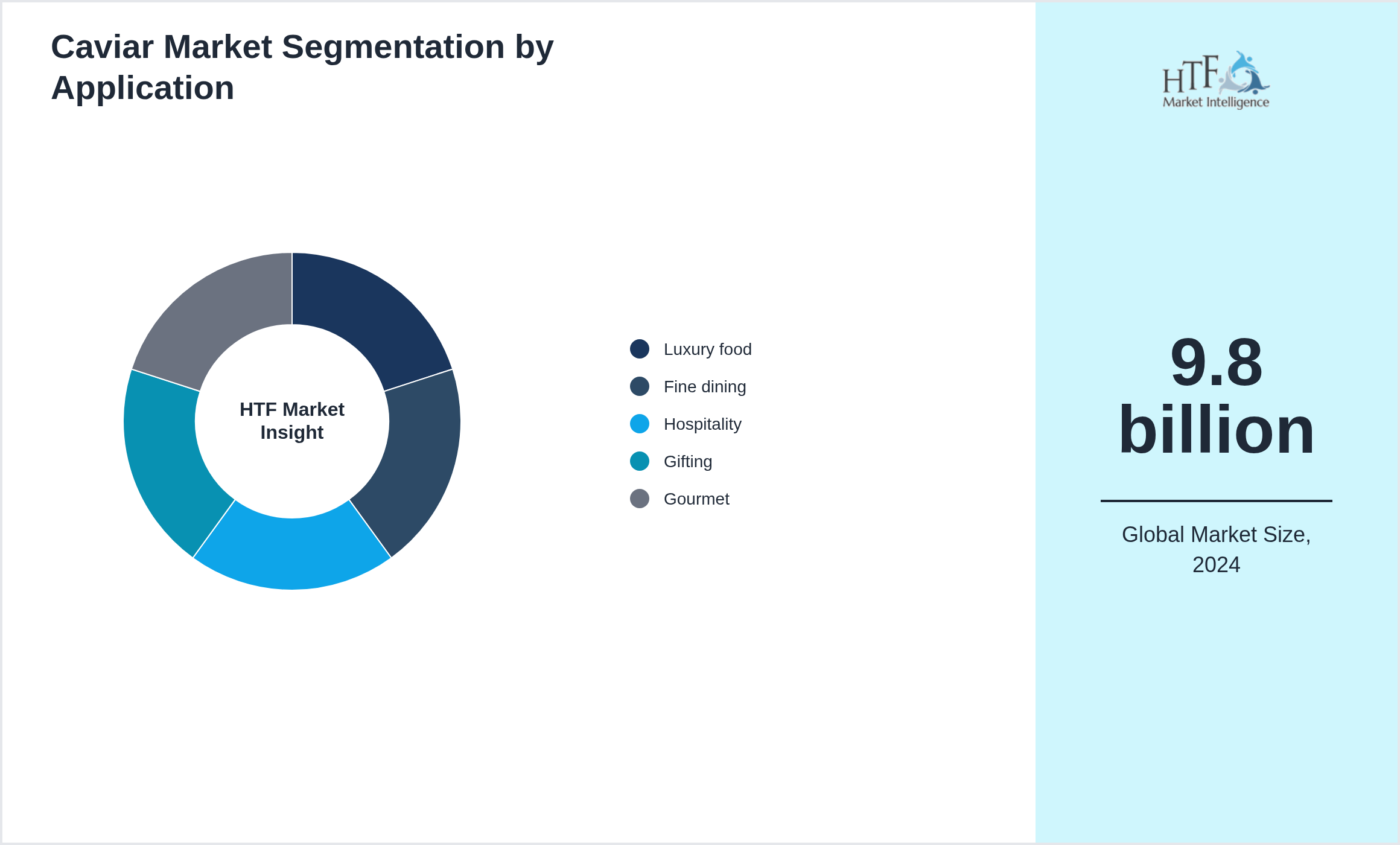 Caviar Market Segmentation by Application

HTF Market Insight

Luxury food
Fine dining
Hospitality
Gifting
Gourmet

HTF Market Intelligence

9.8 billion

Global Market Size, 2024